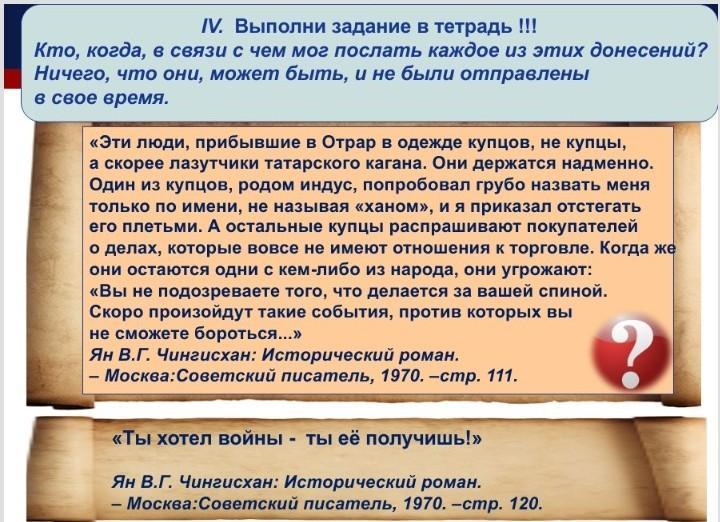 IV. Выполни задание в тетрадь !!!
Кто, когда, в связи с чем мог послать каждое из этих донесений? Ничего, что они, может быть, и не были отправлены в свое время.

«Эти люди, прибывшие в Отрар в одежде купцов, не купцы, а скорее лазутчики татарского кагана. Они держатся надменно. Один из купцов, родом индус, попробовал грубо назвать меня только по имени, не называя «ханом», и я приказал отстегать его плетьми. А остальные купцы распрашивают покупателей о делах, которые вовсе не имеют отношения к торговле. Когда же они остаются одни с кем-либо из народа, они угрожают: «Вы не подозреваете того, что делается за вашей спиной. Скоро произойдут такие события, против которых вы не сможете бороться...»
Ян В.Г. Чингисхан: Исторический роман. – Москва:Советский писатель, 1970. –стр. 111.

?

«Ты хотел войны - ты её получишь!»

Ян В.Г. Чингисхан: Исторический роман. – Москва:Советский писатель, 1970. –стр. 120.